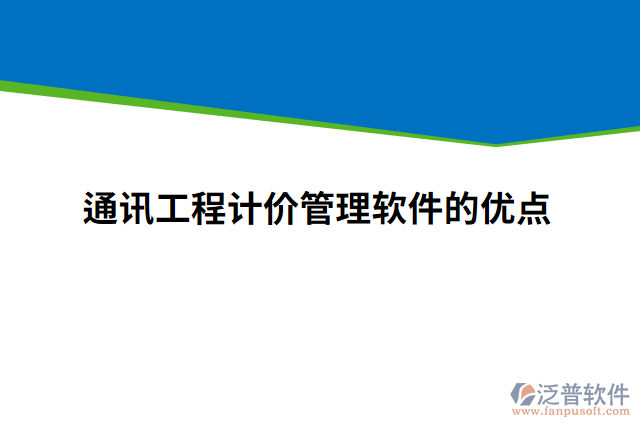 通讯工程计价管理软件的优点

泛普软件
www.fanpusoft.com